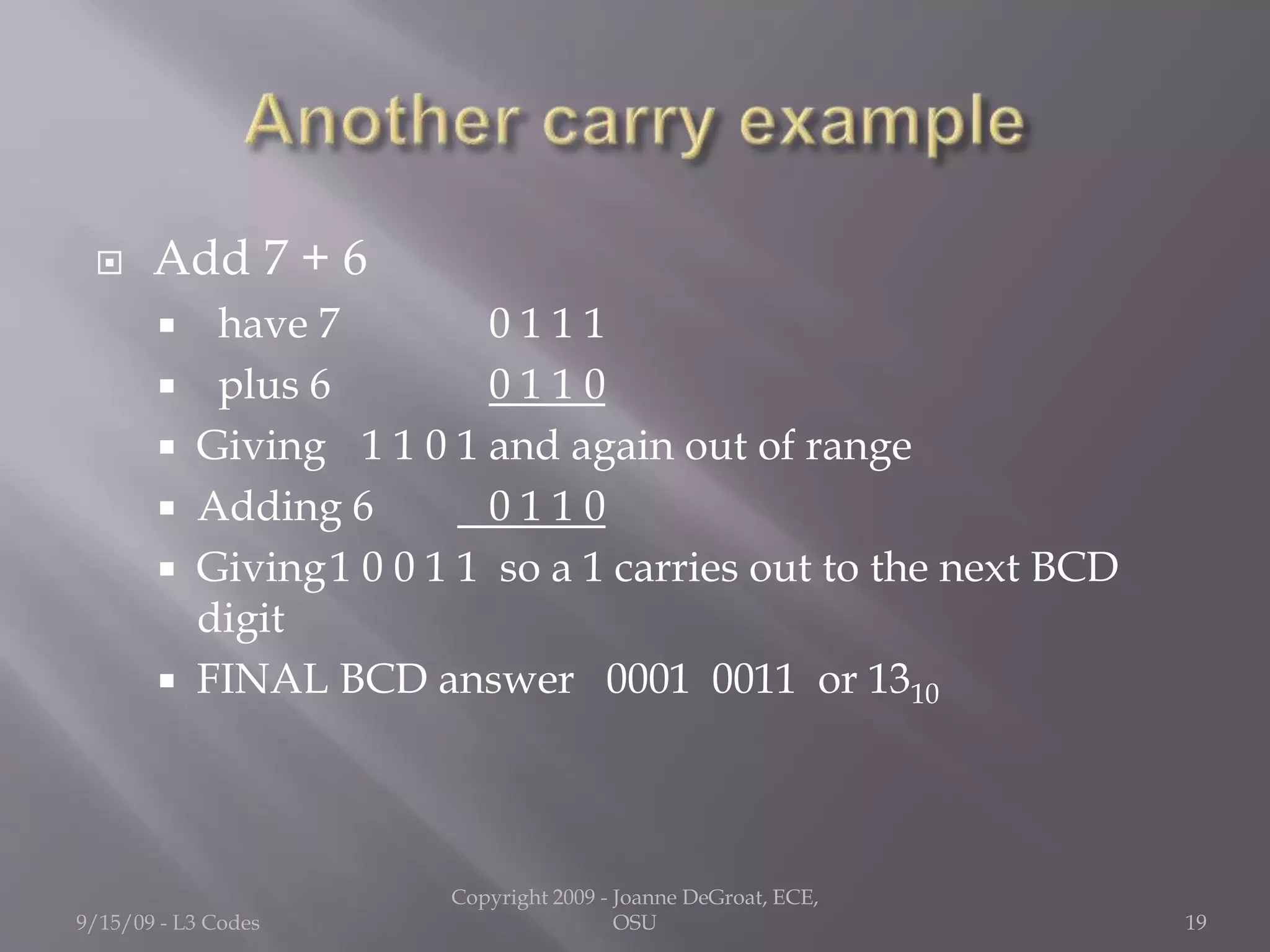 Another carry example

Add 7 + 6

have 7 0 1 1 1

plus 6 0 1 1 0

Giving 1 1 0 1 and again out of range

Adding 6 0 1 1 0

Giving1 0 0 1 1 so a 1 carries out to the next BCD digit

FINAL BCD answer 0001 0011 or $13_{10}$

9/15/09 - L3 Codes

Copyright 2009 - Joanne DeGroat, ECE, OSU

19